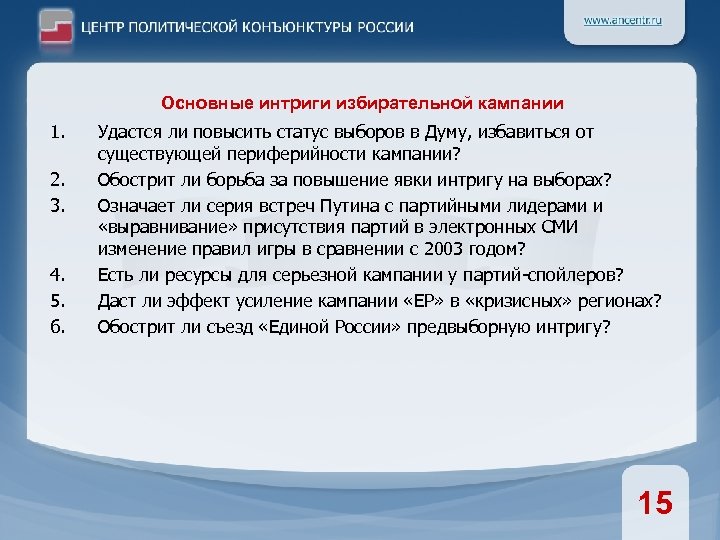 ЦЕНТР ПОЛИТИЧЕСКОЙ КОНЪЮНКТУРЫ РОССИИ

www.ancentr.ru

Основные интриги избирательной кампании

1. Удастся ли повысить статус выборов в Думу, избавиться от существующей периферийности кампании?
2. Обострит ли борьба за повышение явки интригу на выборах?
3. Означает ли серия встреч Путина с партийными лидерами и «выравнивание» присутствия партий в электронных СМИ изменение правил игры в сравнении с 2003 годом?
4. Есть ли ресурсы для серьезной кампании у партий-спойлеров?
5. Даст ли эффект усиление кампании «ЕР» в «кризисных» регионах?
6. Обострит ли съезд «Единой России» предвыборную интригу?

15